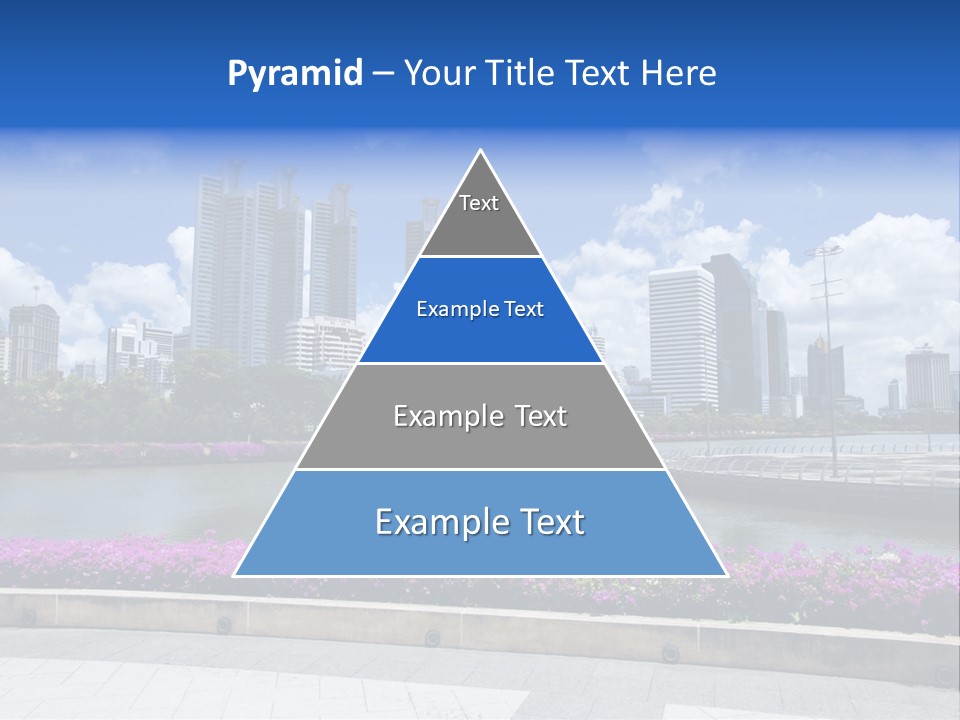 Pyramid – Your Title Text Here

Text

Example Text

Example Text

Example Text